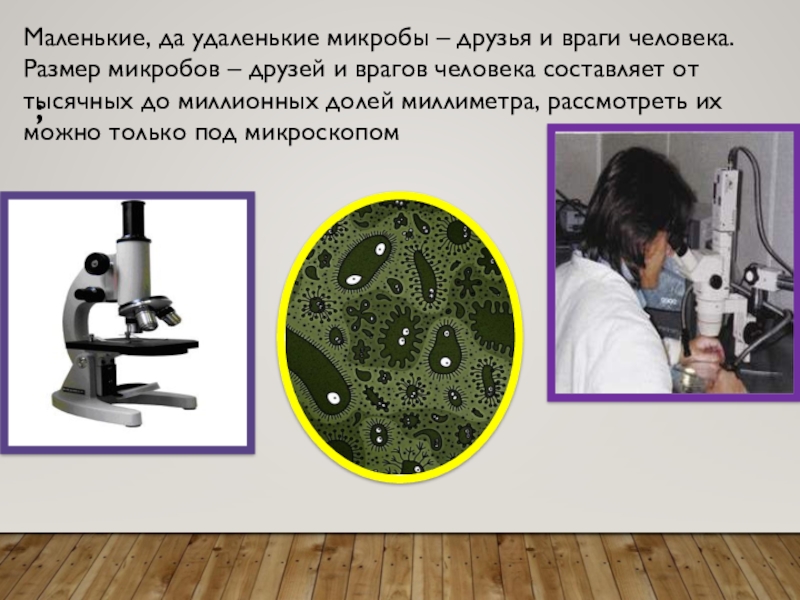 Маленькие, да удаленькие микробы – друзья и враги человека. Размер микробов – друзей и врагов человека составляет от тысячных до миллионных долей миллиметра, рассмотреть их , можно только под микроскопом